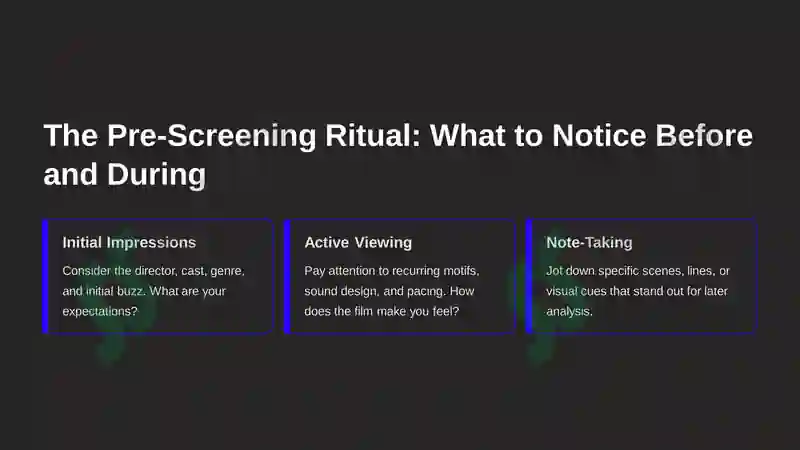 The Pre-Screening Ritual: What to Notice Before and During

Initial Impressions

Consider the director, cast, genre, and initial buzz. What are your expectations?

Active Viewing

Pay attention to recurring motifs, sound design, and pacing. How does the film make you feel?

Note-Taking

Jot down specific scenes, lines, or visual cues that stand out for later analysis.